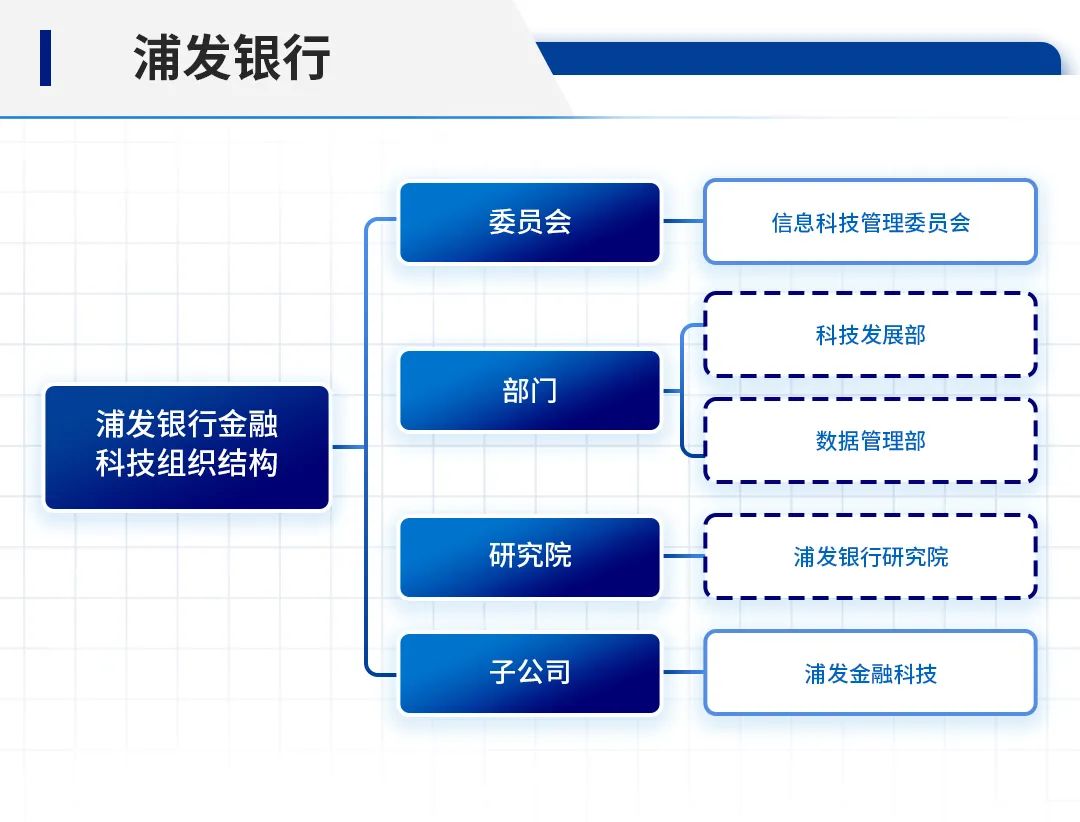 浦发银行

浦发银行金融科技组织结构

委员会

信息科技管理委员会

部门

科技发展部

数据管理部

研究院

浦发银行研究院

子公司

浦发金融科技